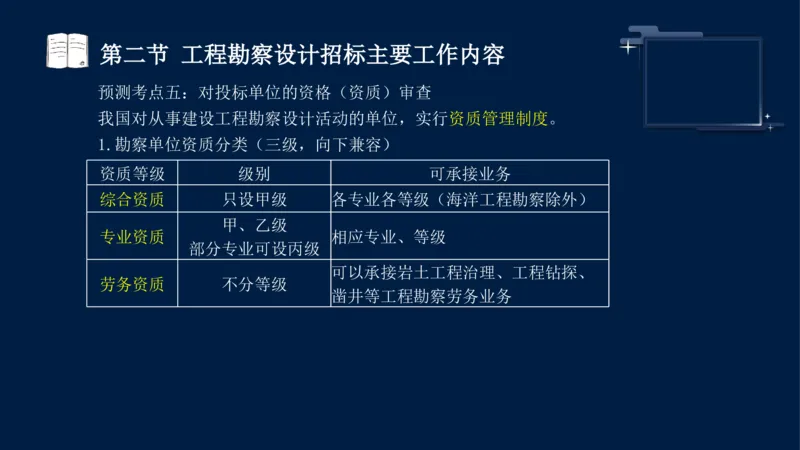 第二节 工程勘察设计招标主要工作内容

预测考点五：对投标单位的资格（资质）审查

我国对从事建设工程勘察设计活动的单位，实行资质管理制度。

1. 勘察单位资质分类（三级，向下兼容）

| 资质等级 | 级别 | 可承接业务 |
|---|---|---|
| 综合资质 | 只设甲级 | 各专业各等级（海洋工程勘察除外） |
| 专业资质 | 甲、乙级 部分专业可设丙级 | 相应专业、等级 |
| 劳务资质 | 不分等级 | 可以承接岩土工程治理、工程钻探、凿井等工程勘察劳务业务 |